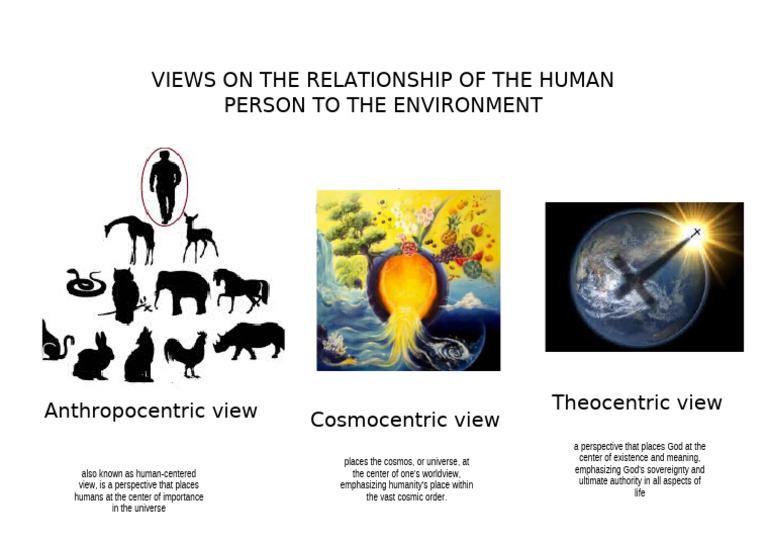 VIEWS ON THE RELATIONSHIP OF THE HUMAN PERSON TO THE ENVIRONMENT

Anthropocentric view

also known as human-centered view, is a perspective that places humans at the center of importance in the universe

Cosmocentric view

places the cosmos, or universe, at the center of one's worldview, emphasizing humanity's place within the vast cosmic order.

Theocentric view

a perspective that places God at the center of existence and meaning, emphasizing God's sovereignty and ultimate authority in all aspects of life